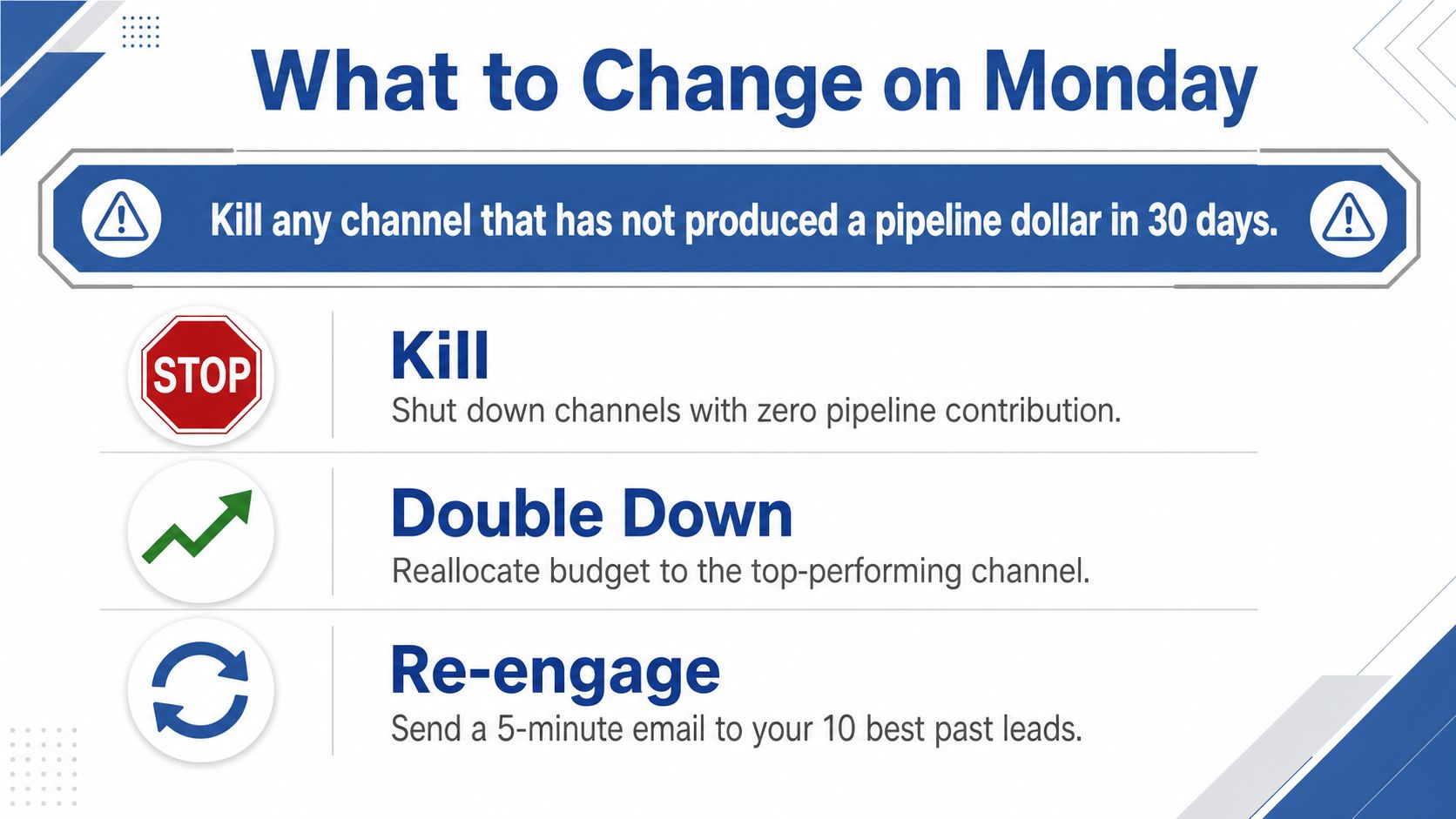 What to Change on Monday

Kill any channel that has not produced a pipeline dollar in 30 days.

STOP

Kill
Shut down channels with zero pipeline contribution.

Double Down
Reallocate budget to the top-performing channel.

Re-engage
Send a 5-minute email to your 10 best past leads.